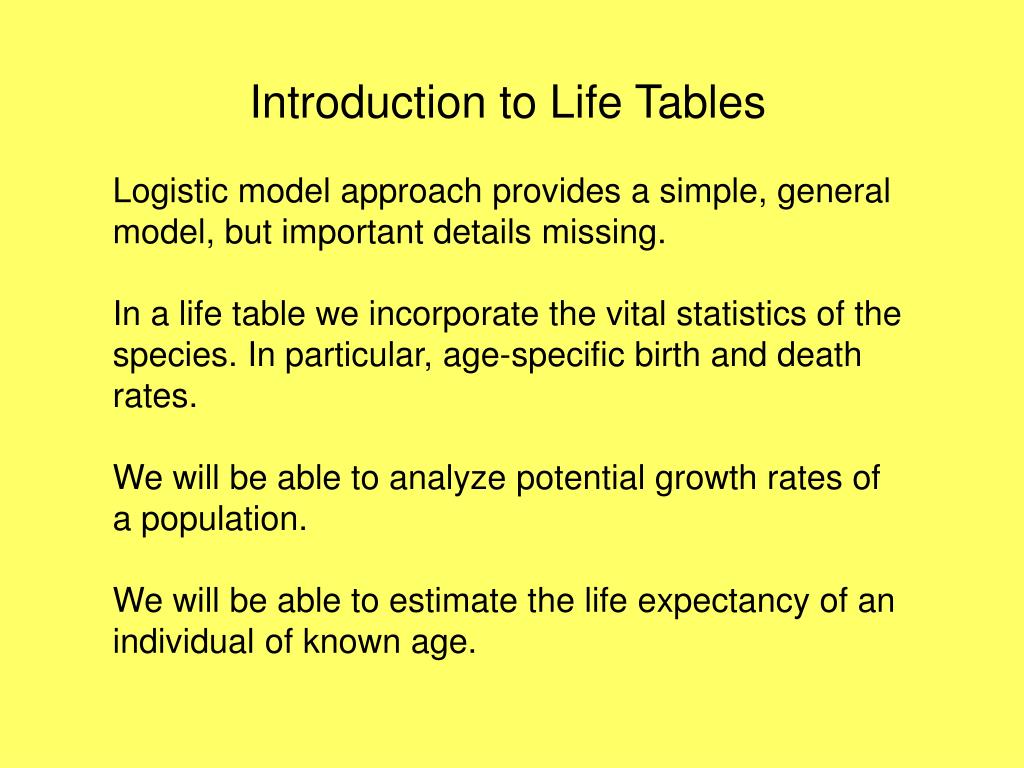 Introduction to Life Tables

Logistic model approach provides a simple, general model, but important details missing.

In a life table we incorporate the vital statistics of the species. In particular, age-specific birth and death rates.

We will be able to analyze potential growth rates of a population.

We will be able to estimate the life expectancy of an individual of known age.